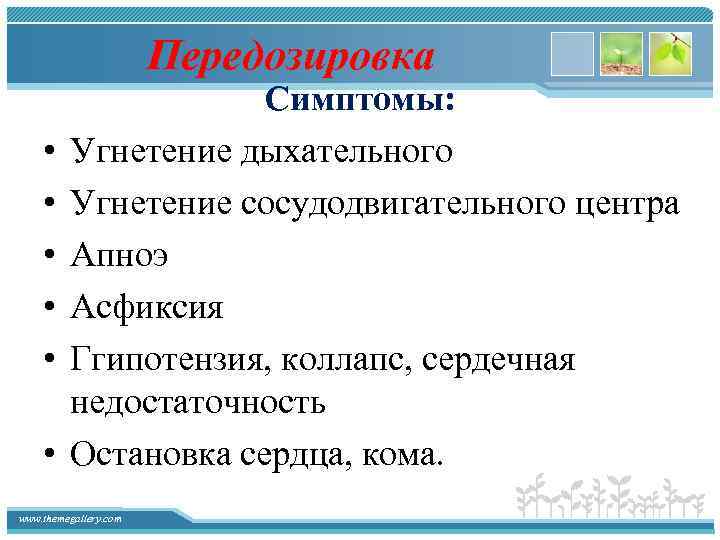 Передозировка

Симптомы:

• Угнетение дыхательного
• Угнетение сосудодвигательного центра
• Апноэ
• Асфиксия
• Ггипотензия, коллапс, сердечная недостаточность
• Остановка сердца, кома.

www.themegallery.com